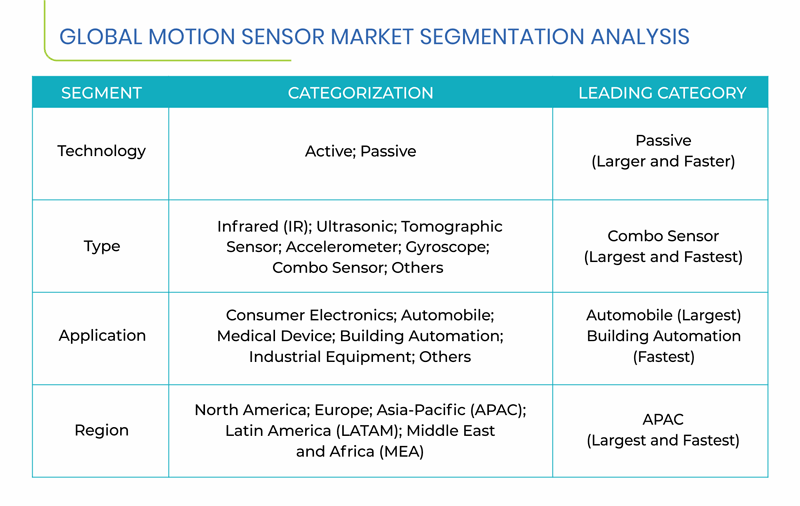 GLOBAL MOTION SENSOR MARKET SEGMENTATION ANALYSIS

| SEGMENT | CATEGORIZATION | LEADING CATEGORY |
|---|---|---|
| Technology | Active; Passive | Passive (Larger and Faster) |
| Type | Infrared (IR); Ultrasonic; Tomographic Sensor; Accelerometer; Gyroscope; Combo Sensor; Others | Combo Sensor (Largest and Fastest) |
| Application | Consumer Electronics; Automobile; Medical Device; Building Automation; Industrial Equipment; Others | Automobile (Largest) Building Automation (Fastest) |
| Region | North America; Europe; Asia-Pacific (APAC); Latin America (LATAM); Middle East and Africa (MEA) | APAC (Largest and Fastest) |